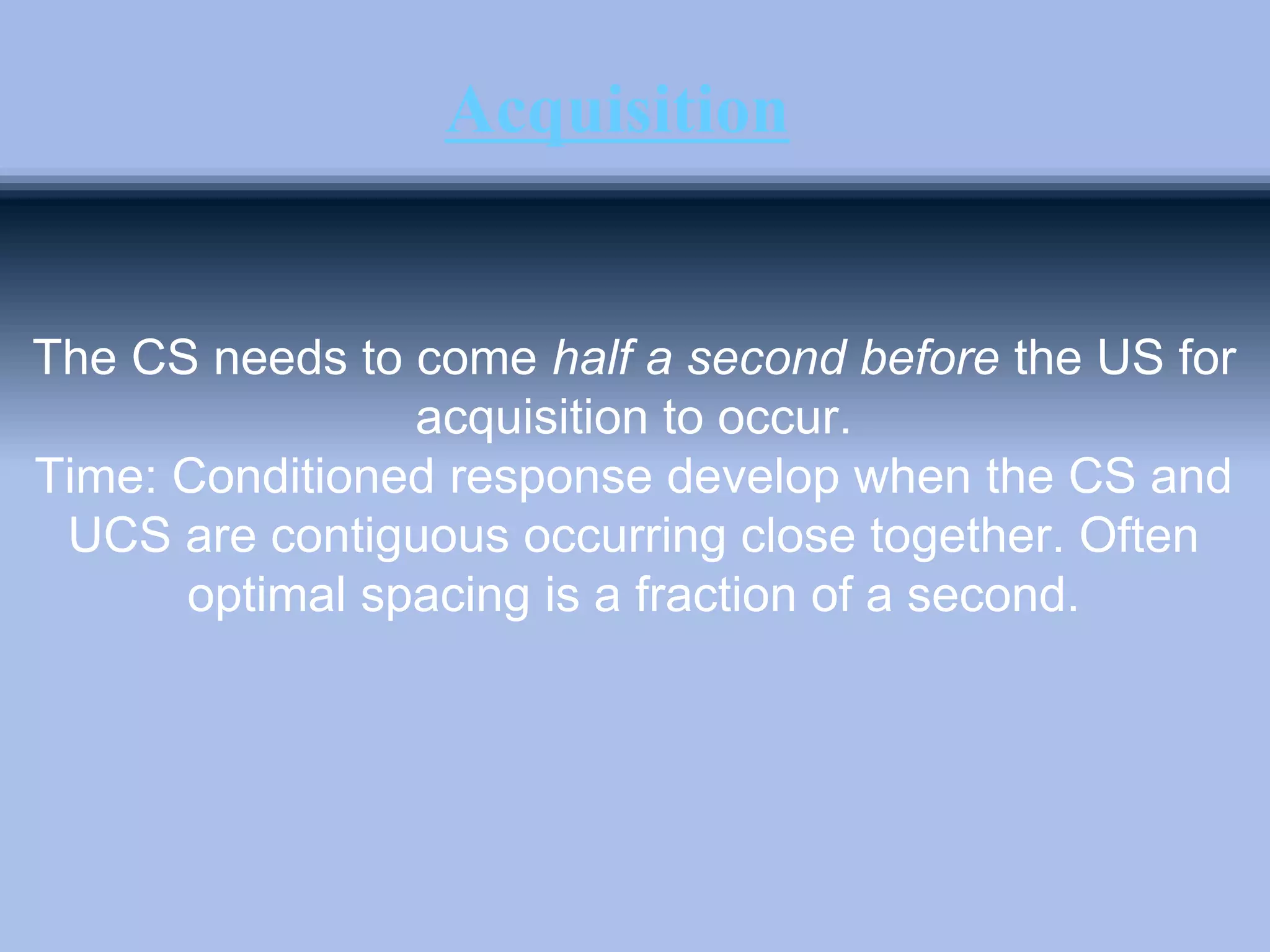 Acquisition

The CS needs to come half a second before the US for acquisition to occur.
Time: Conditioned response develop when the CS and UCS are contiguous occurring close together. Often optimal spacing is a fraction of a second.